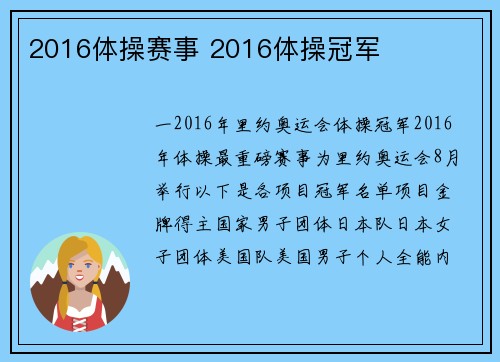 2016体操赛事 2016体操冠军

一2016年里约奥运会体操冠军2016年体操最重磅赛事为里约奥运会8月举行以下是各项目冠军名单项目金牌得主国家男子团体日本队日本女子团体美国队美国男子个人全能内